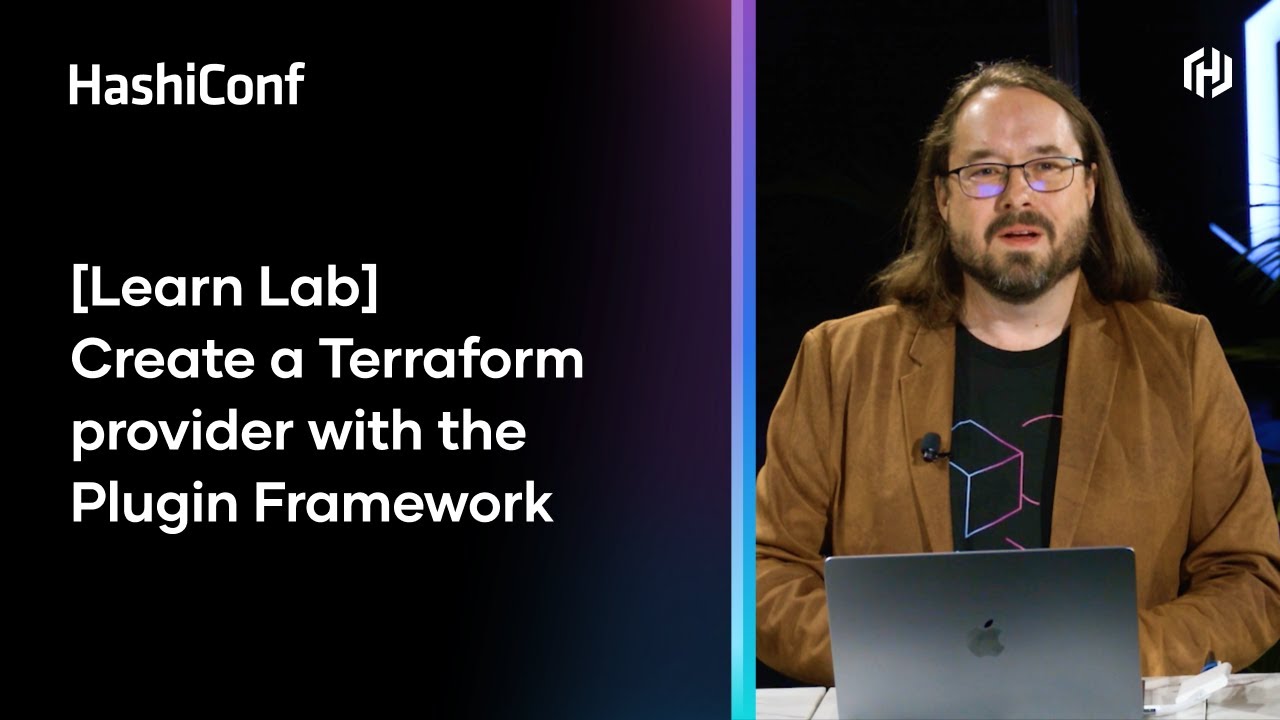 HashiConf

[Learn Lab]
Create a Terraform provider with the Plugin Framework